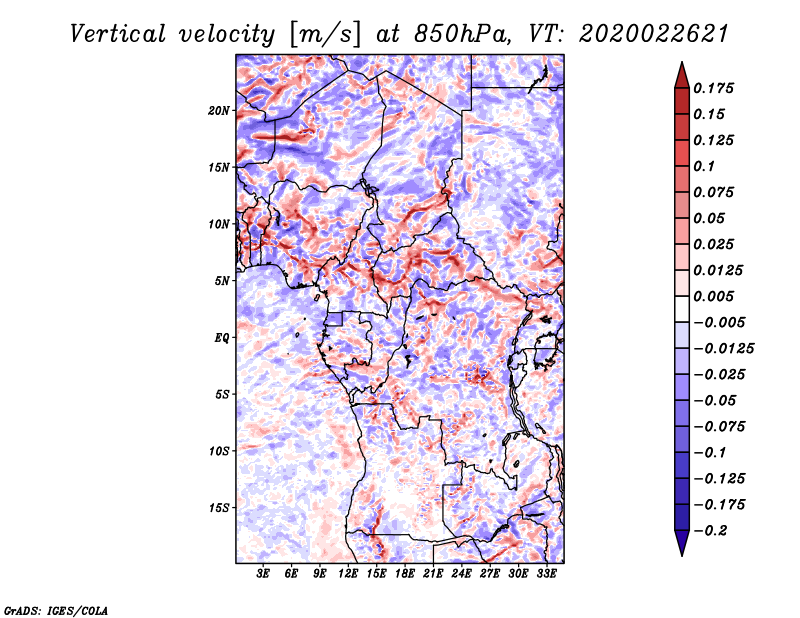 Vertical velocity [m/s] at 850hPa, VT: 2020022621

20N
15N
10N
5N
EQ
5S
10S
15S

3E 6E 9E 12E 15E 18E 21E 24E 27E 30E 33E

0.175
0.15
0.125
0.1
0.075
0.05
0.025
0.0125
0.005
−0.005
−0.0125
−0.025
−0.05
−0.075
−0.1
−0.125
−0.175
−0.2

GrADS: IGES/COLA